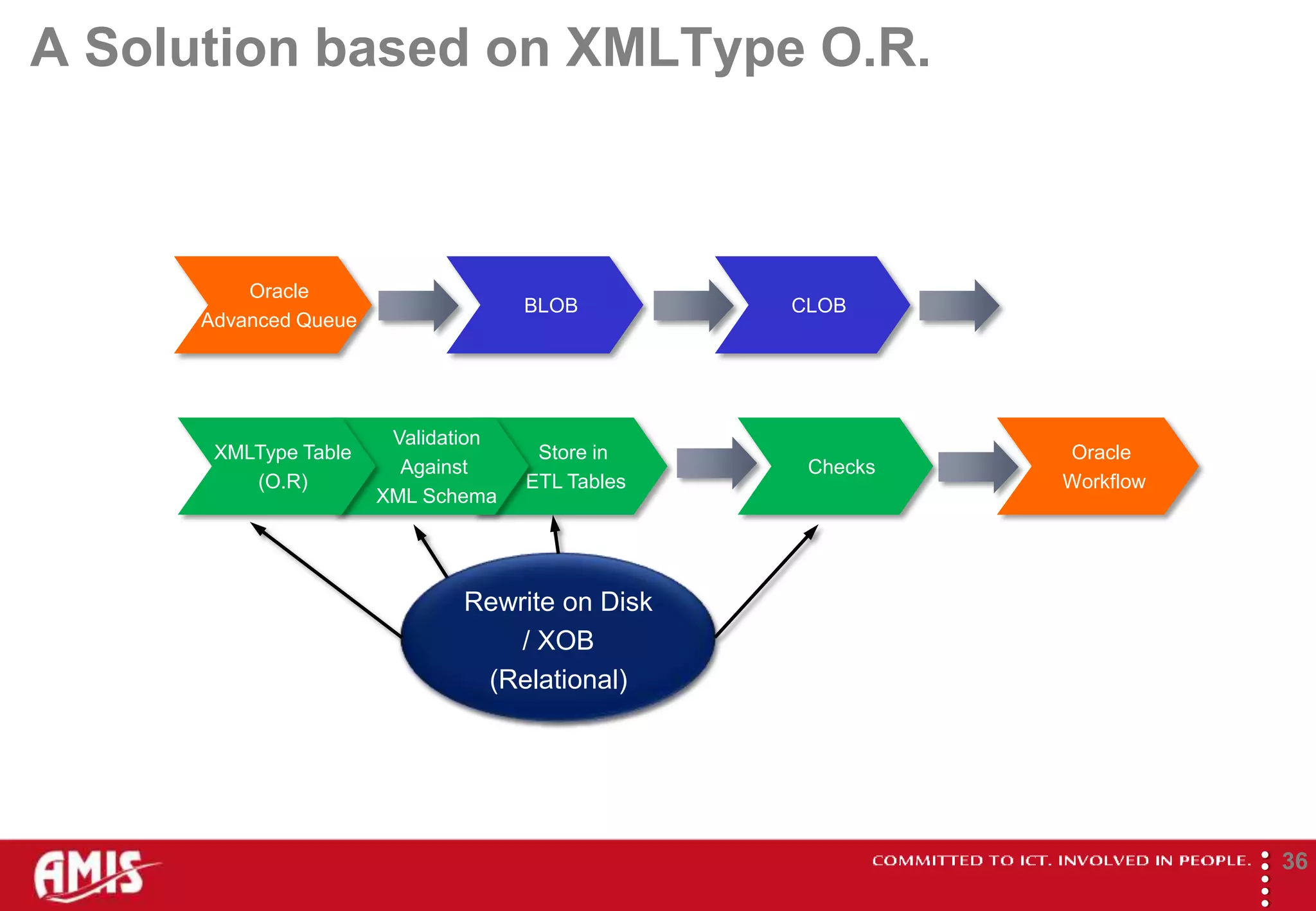 A Solution based on XMLType O.R.

Oracle Advanced Queue

BLOB

CLOB

XMLType Table (O.R)

Validation Against XML Schema

Store in ETL Tables

Checks

Oracle Workflow

Rewrite on Disk / XOB (Relational)

AMIS

COMMITTED TO ICT. INVOLVED IN PEOPLE.

36